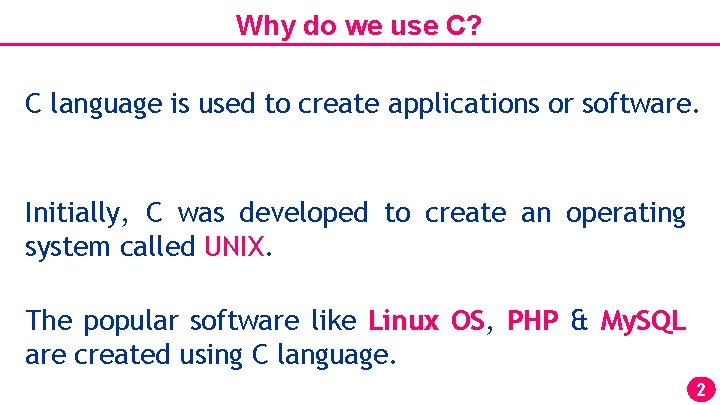 Why do we use C?

C language is used to create applications or software.

Initially, C was developed to create an operating system called UNIX.

The popular software like Linux OS, PHP & MySQL are created using C language.

2